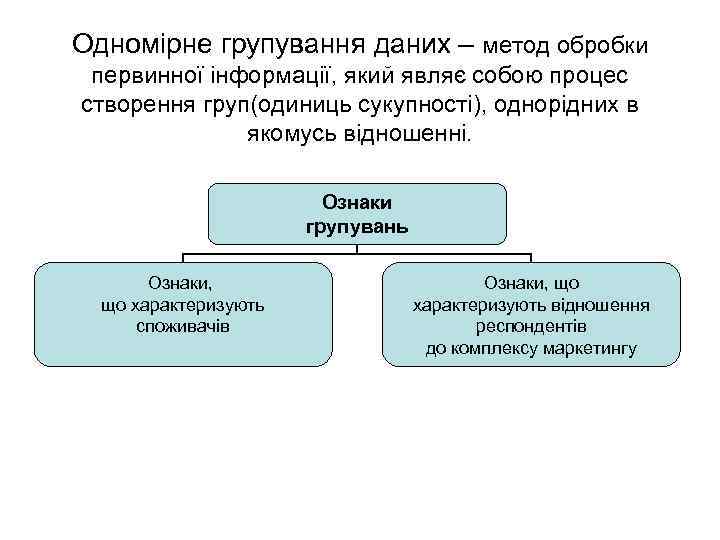 Одномірне групування даних – метод обробки первинної інформації, який являє собою процес створення груп(одиниць сукупності), однорідних в якомусь відношенні.

Ознаки групувань

Ознаки, що характеризують споживачів

Ознаки, що характеризують відношення респондентів до комплексу маркетингу